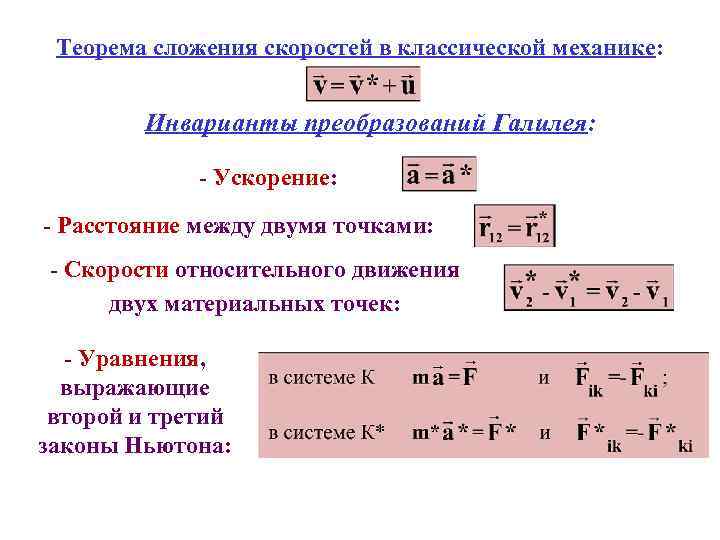 Теорема сложения скоростей в классической механике:

$\vec{v} = \vec{v}^* + \vec{u}$

Инварианты преобразований Галилея:

- Ускорение: $\vec{a} = \vec{a}^*$

- Расстояние между двумя точками: $\vec{r}_{12} = \vec{r}_{12}^*$

- Скорости относительного движения двух материальных точек: $\vec{v}_2^* - \vec{v}_1^* = \vec{v}_2 - \vec{v}_1$

- Уравнения, выражающие второй и третий законы Ньютона:

в системе К $m\vec{a} = \vec{F}$ и $\vec{F}_{ik} = -\vec{F}_{ki}$;

в системе К* $m^*\vec{a}^* = \vec{F}^*$ и $\vec{F}^*_{ik} = -\vec{F}^*_{ki}$